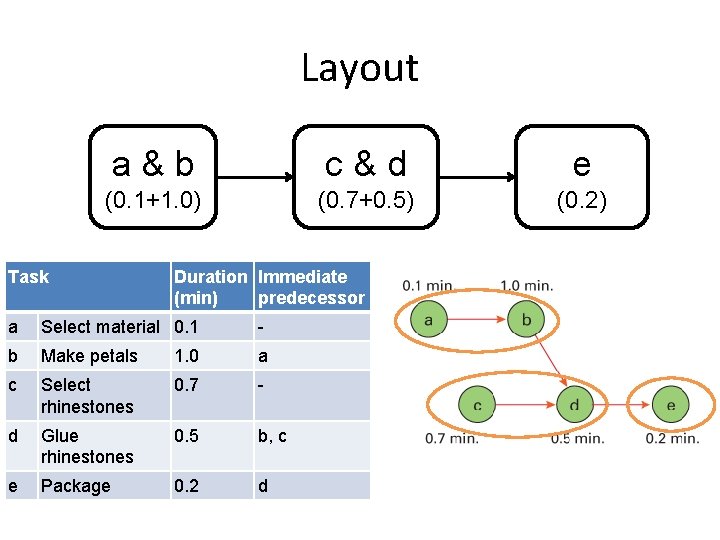 Layout

a & b
(0.1+1.0)

c & d
(0.7+0.5)

e
(0.2)

| Task | | Duration (min) | Immediate predecessor |
|---|---|---|---|
| a | Select material | 0.1 | - |
| b | Make petals | 1.0 | a |
| c | Select rhinestones | 0.7 | - |
| d | Glue rhinestones | 0.5 | b, c |
| e | Package | 0.2 | d |

0.1 min.
1.0 min.
a
b
c
d
e
0.7 min.
0.5 min.
0.2 min.